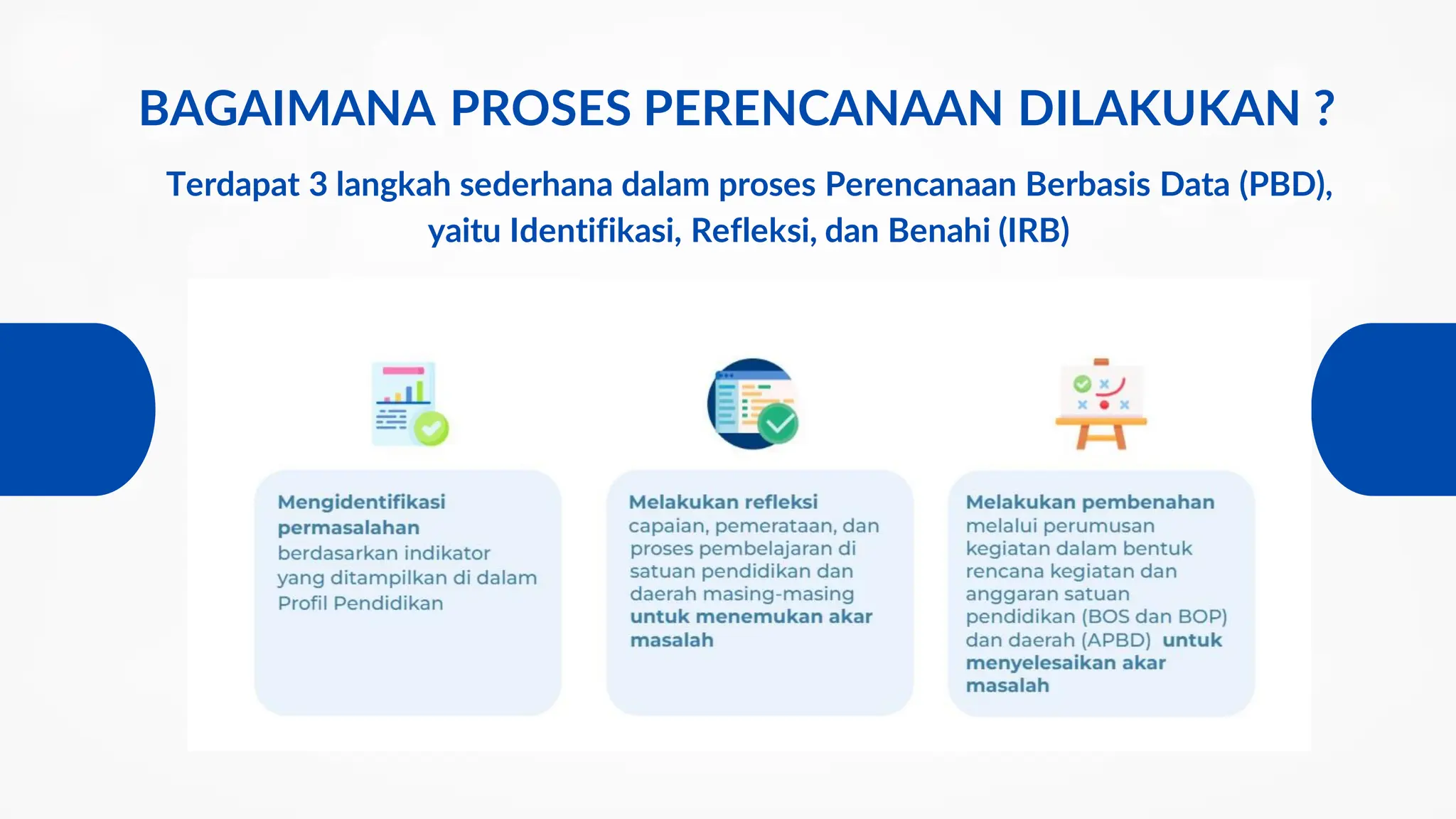 BAGAIMANA PROSES PERENCANAAN DILAKUKAN ?

Terdapat 3 langkah sederhana dalam proses Perencanaan Berbasis Data (PBD), yaitu Identifikasi, Refleksi, dan Benahi (IRB)

Mengidentifikasi permasalahan berdasarkan indikator yang ditampilkan di dalam Profil Pendidikan

Melakukan refleksi capaian, pemerataan, dan proses pembelajaran di satuan pendidikan dan daerah masing-masing untuk menemukan akar masalah

Melakukan pembenahan melalui perumusan kegiatan dalam bentuk rencana kegiatan dan anggaran satuan pendidikan (BOS dan BOP) dan daerah (APBD) untuk menyelesaikan akar masalah